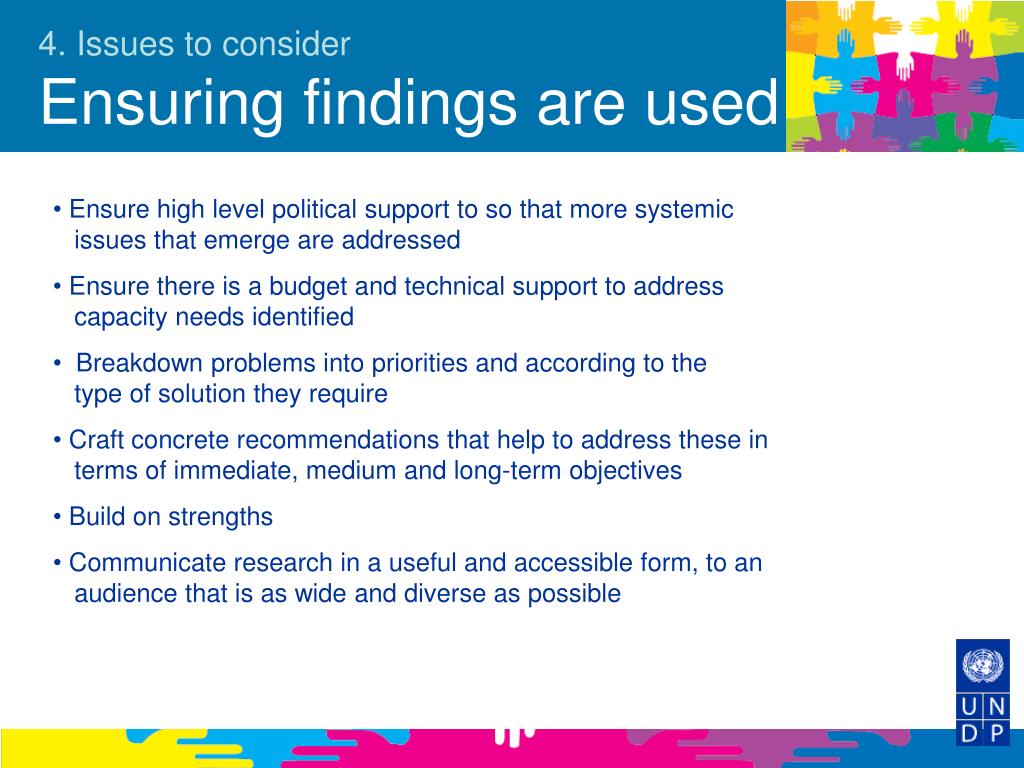 4. Issues to consider
Ensuring findings are used

• Ensure high level political support to so that more systemic issues that emerge are addressed

• Ensure there is a budget and technical support to address capacity needs identified

• Breakdown problems into priorities and according to the type of solution they require

• Craft concrete recommendations that help to address these in terms of immediate, medium and long-term objectives

• Build on strengths

• Communicate research in a useful and accessible form, to an audience that is as wide and diverse as possible

U N
D P